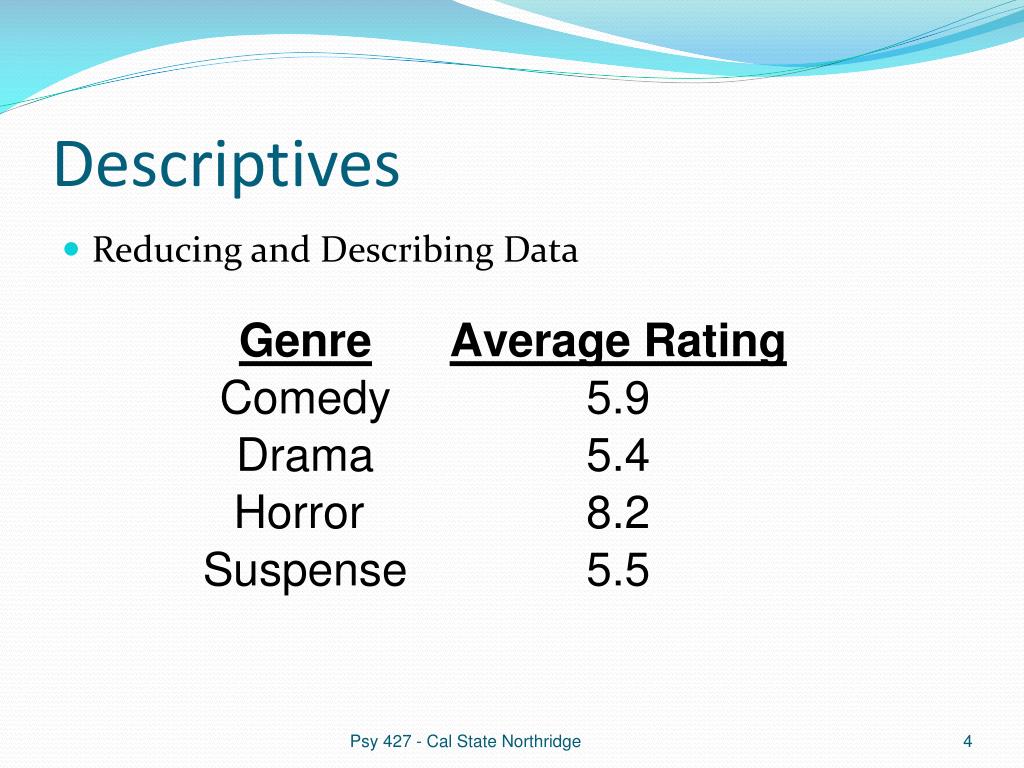 Descriptives

Reducing and Describing Data

| Genre | Average Rating |
|---|---|
| Comedy | 5.9 |
| Drama | 5.4 |
| Horror | 8.2 |
| Suspense | 5.5 |

Psy 427 - Cal State Northridge

4